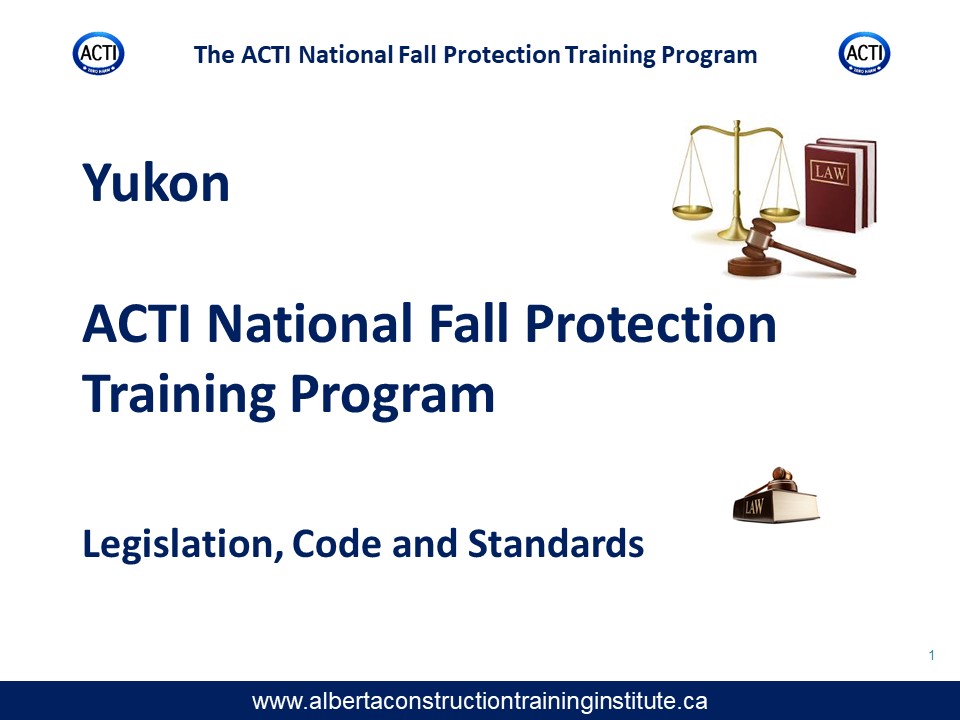 ACTI ZERO HARM

The ACTI National Fall Protection Training Program

ACTI ZERO HARM

Yukon

LAW

ACTI National Fall Protection Training Program

LAW

Legislation, Code and Standards

1

www.albertaconstructiontraininginstitute.ca